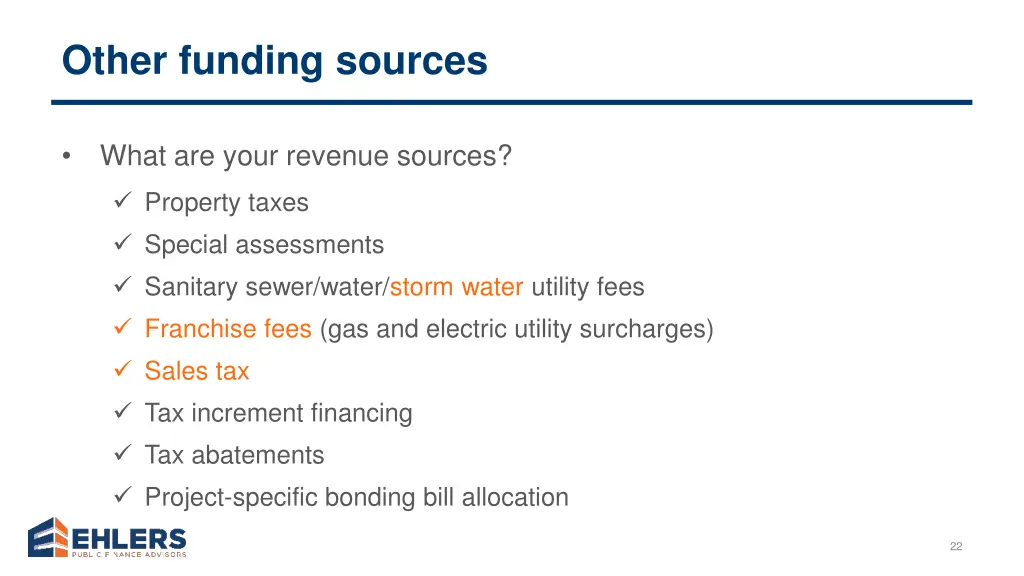 Other funding sources

• What are your revenue sources?

✓ Property taxes
✓ Special assessments
✓ Sanitary sewer/water/storm water utility fees
✓ Franchise fees (gas and electric utility surcharges)
✓ Sales tax
✓ Tax increment financing
✓ Tax abatements
✓ Project-specific bonding bill allocation

EHLERS
PUBLIC FINANCE ADVISORS

22